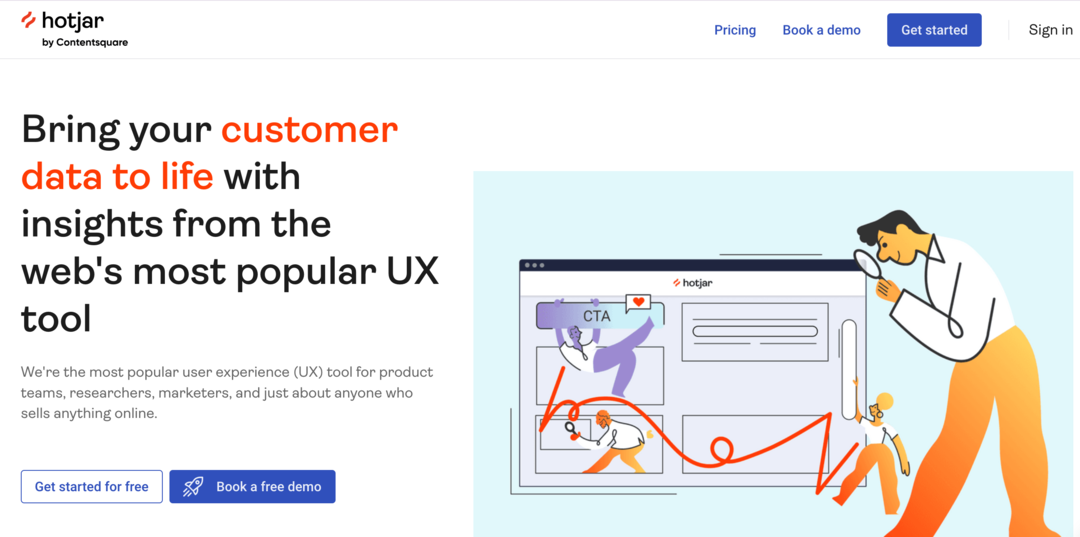 hotjar
by Contentsquare

Pricing Book a demo Get started Sign in

Bring your customer data to life with insights from the web's most popular UX tool

We're the most popular user experience (UX) tool for product teams, researchers, marketers, and just about anyone who sells anything online.

Get started for free Book a free demo

hotjar

CTA